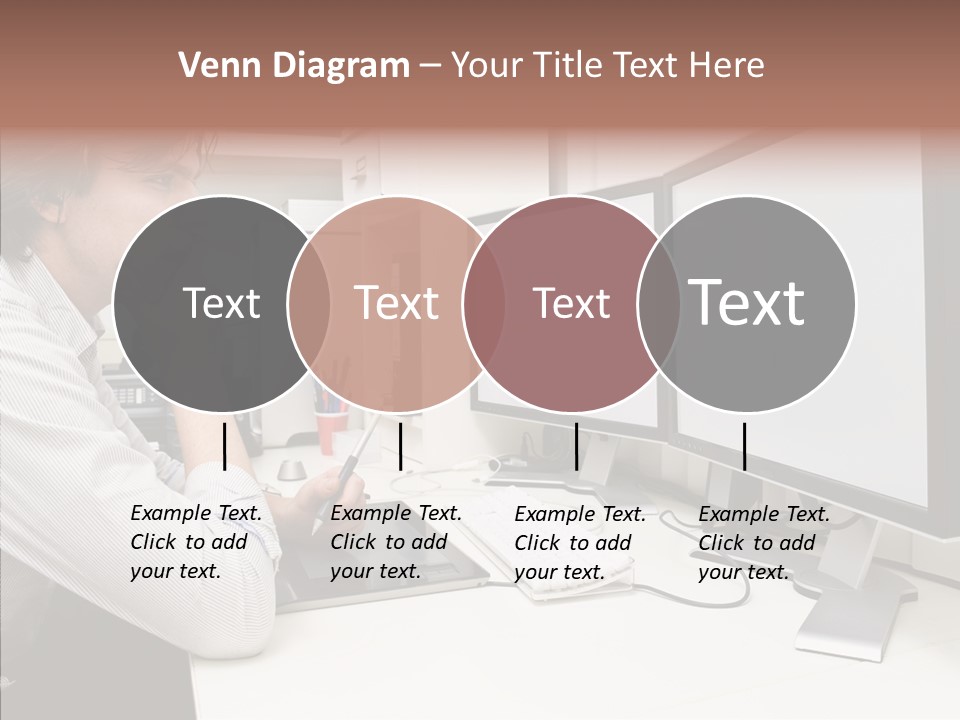 Venn Diagram – Your Title Text Here

Text

Text

Text

Text

Example Text. Click to add your text.

Example Text. Click to add your text.

Example Text. Click to add your text.

Example Text. Click to add your text.